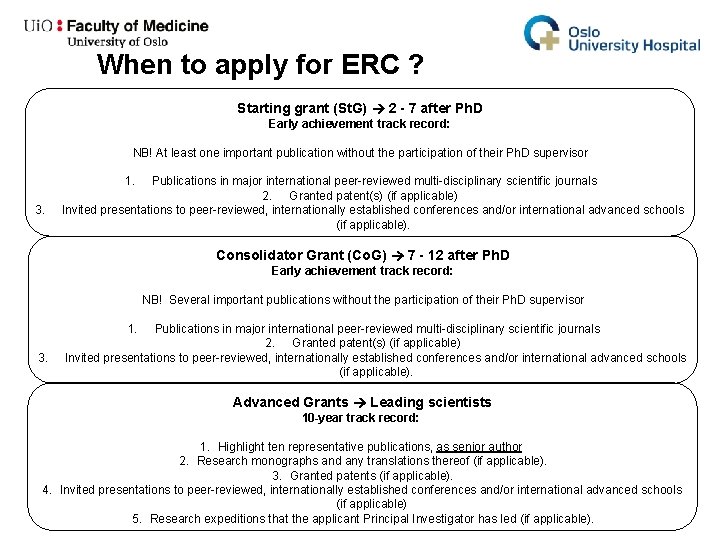 UiO : Faculty of Medicine
University of Oslo

Oslo University Hospital

When to apply for ERC ?

Starting grant (StG) → 2 - 7 after PhD
Early achievement track record:

NB! At least one important publication without the participation of their PhD supervisor

1. Publications in major international peer-reviewed multi-disciplinary scientific journals
2. Granted patent(s) (if applicable)
3. Invited presentations to peer-reviewed, internationally established conferences and/or international advanced schools (if applicable).

Consolidator Grant (CoG) → 7 - 12 after PhD
Early achievement track record:

NB! Several important publications without the participation of their PhD supervisor

1. Publications in major international peer-reviewed multi-disciplinary scientific journals
2. Granted patent(s) (if applicable)
3. Invited presentations to peer-reviewed, internationally established conferences and/or international advanced schools (if applicable).

Advanced Grants → Leading scientists
10-year track record:

1. Highlight ten representative publications, as senior author
2. Research monographs and any translations thereof (if applicable).
3. Granted patents (if applicable).
4. Invited presentations to peer-reviewed, internationally established conferences and/or international advanced schools (if applicable)
5. Research expeditions that the applicant Principal Investigator has led (if applicable).